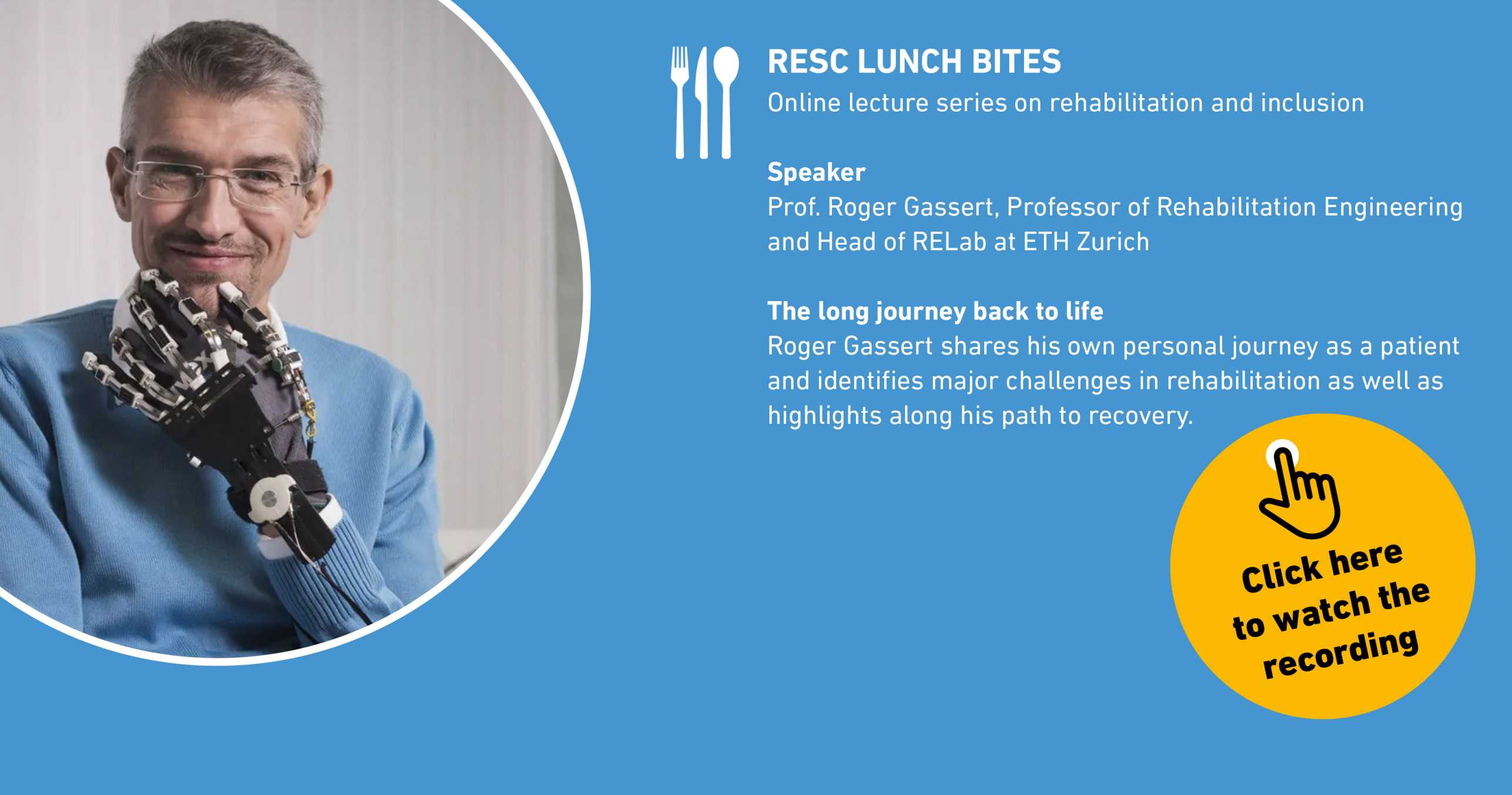 RESC LUNCH BITES
Online lecture series on rehabilitation and inclusion

Speaker
Prof. Roger Gassert, Professor of Rehabilitation Engineering and Head of RELab at ETH Zurich

The long journey back to life
Roger Gassert shares his own personal journey as a patient and identifies major challenges in rehabilitation as well as highlights along his path to recovery.

Click here to watch the recording